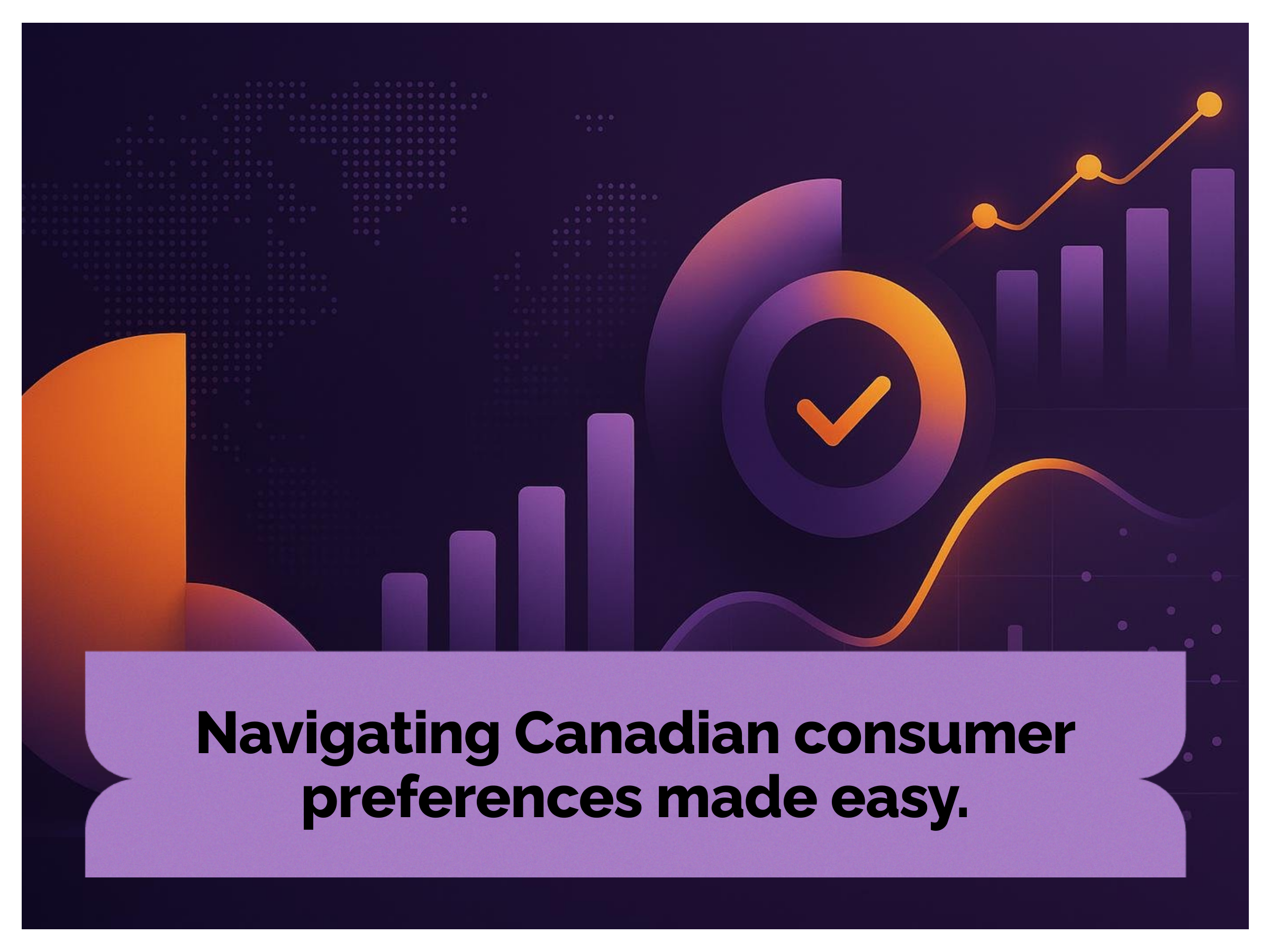 Navigating Canadian consumer preferences made easy.